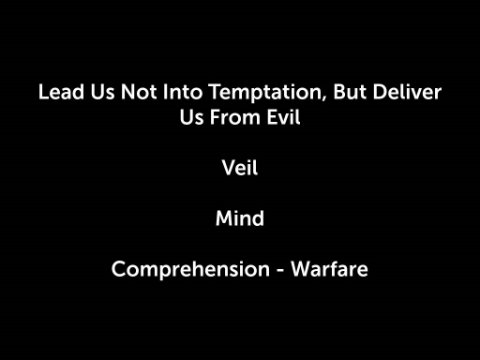 Lead Us Not Into Temptation, But Deliver Us From Evil

Veil

Mind

Comprehension - Warfare